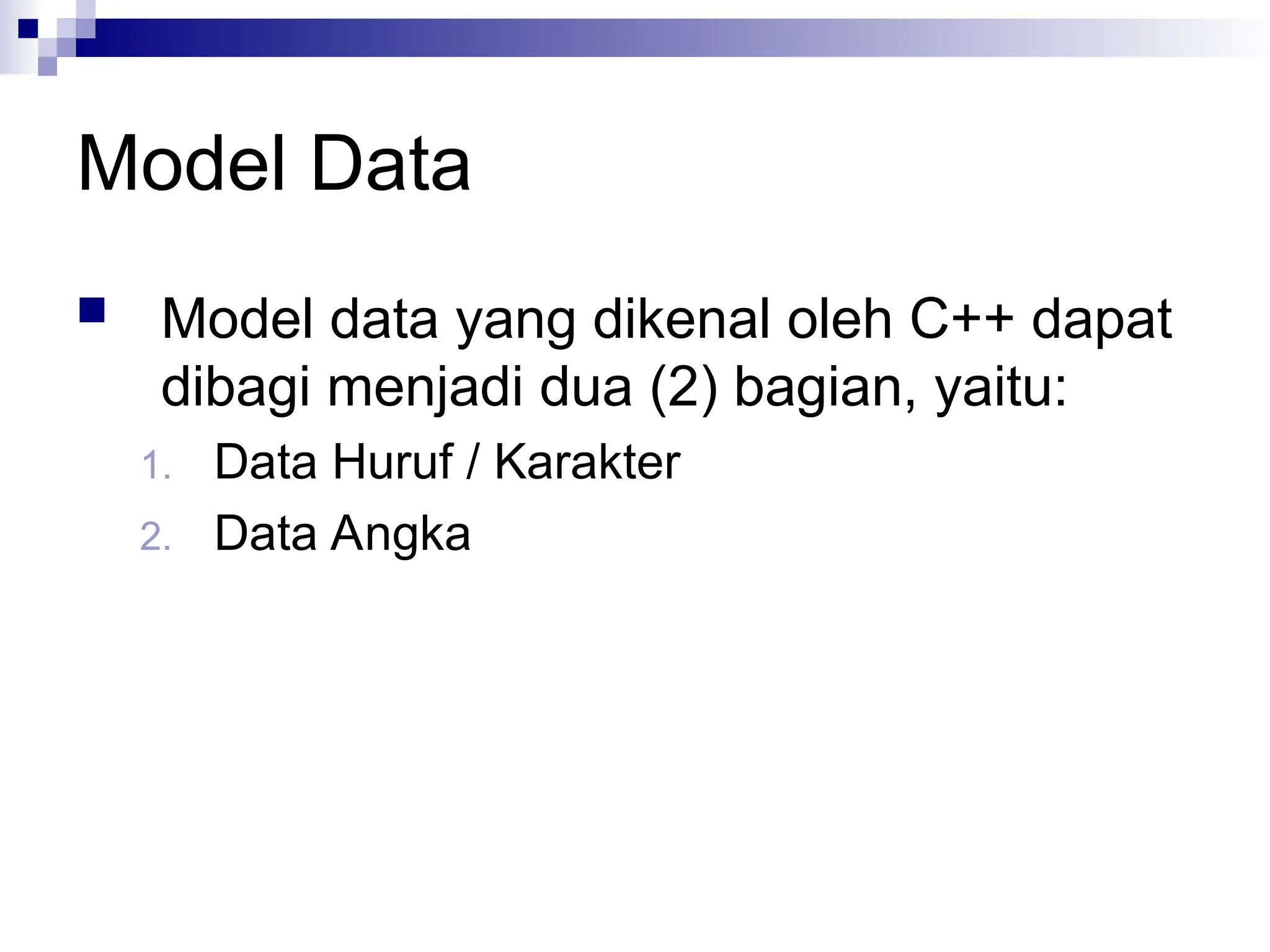 Model Data

Model data yang dikenal oleh C++ dapat dibagi menjadi dua (2) bagian, yaitu:

1. Data Huruf / Karakter
2. Data Angka